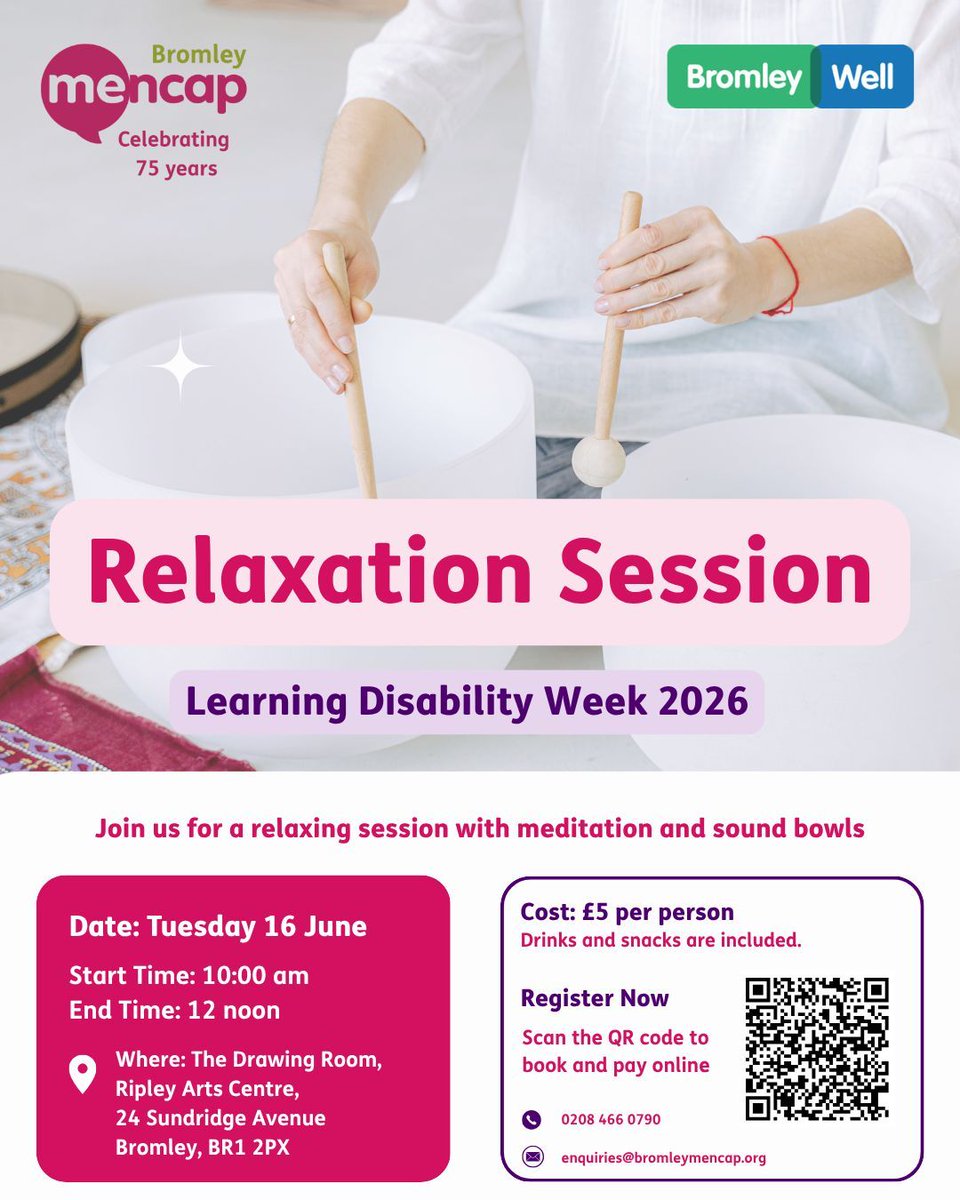 Bromley mencap
Celebrating 75 years

Bromley Well

Relaxation Session

Learning Disability Week 2026

Join us for a relaxing session with meditation and sound bowls

Date: Tuesday 16 June

Start Time: 10:00 am
End Time: 12 noon

Where: The Drawing Room, Ripley Arts Centre, 24 Sundridge Avenue Bromley, BR1 2PX

Cost: £5 per person
Drinks and snacks are included.

Register Now
Scan the QR code to book and pay online

0208 466 0790

enquiries@bromleymencap.org